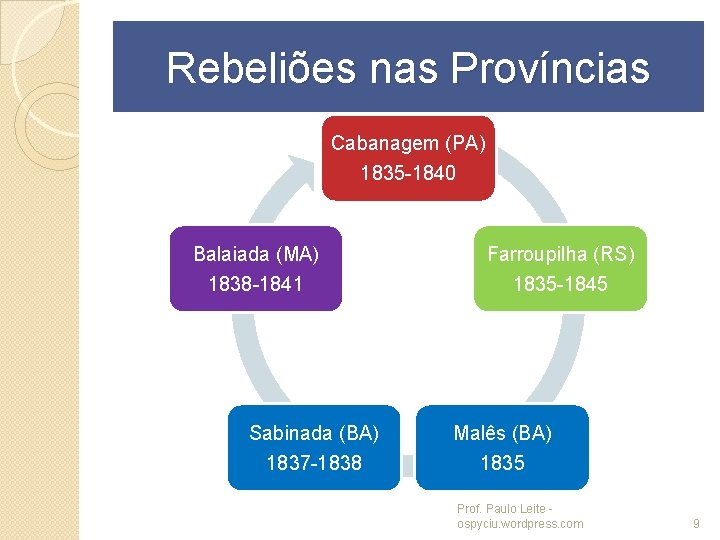 Rebeliões nas Províncias

Cabanagem (PA)
1835-1840

Farroupilha (RS)
1835-1845

Malês (BA)
1835

Sabinada (BA)
1837-1838

Balaiada (MA)
1838-1841

Prof. Paulo Leite - ospyciu.wordpress.com

9